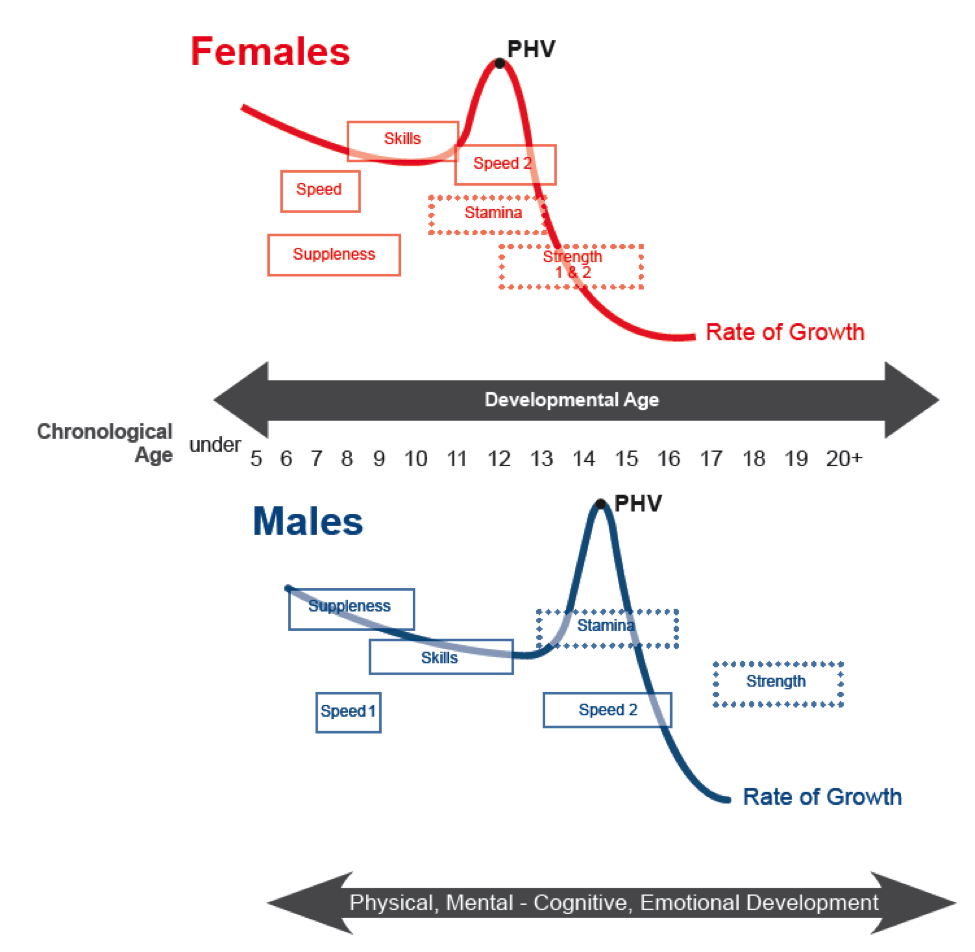 Females

PHV

Skills

Speed 2

Speed

Stamina

Suppleness

Strength 1 & 2

Rate of Growth

Developmental Age

Chronological Age under 5 6 7 8 9 10 11 12 13 14 15 16 17 18 19 20+

Males

PHV

Suppleness

Stamina

Skills

Strength

Speed 1

Speed 2

Rate of Growth

Physical, Mental - Cognitive, Emotional Development